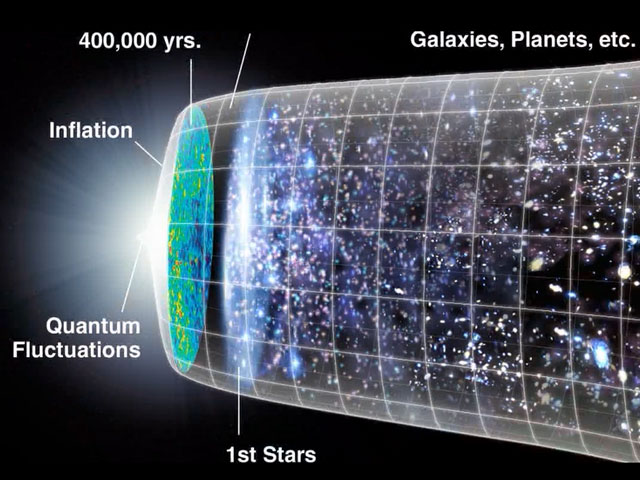 400,000 yrs.

Galaxies, Planets, etc.

Inflation

Quantum Fluctuations

1st Stars